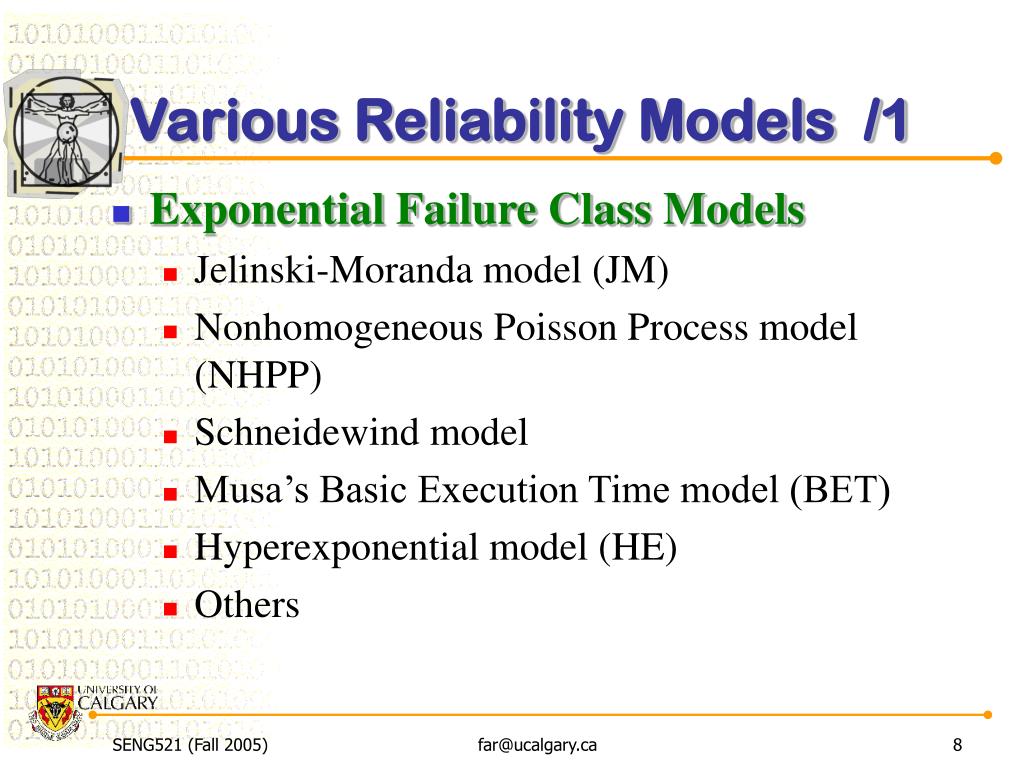 Various Reliability Models /1

Exponential Failure Class Models

Jelinski-Moranda model (JM)

Nonhomogeneous Poisson Process model (NHPP)

Schneidewind model

Musa’s Basic Execution Time model (BET)

Hyperexponential model (HE)

Others

UNIVERSITY OF CALGARY

SENG521 (Fall 2005)

far@ucalgary.ca

8